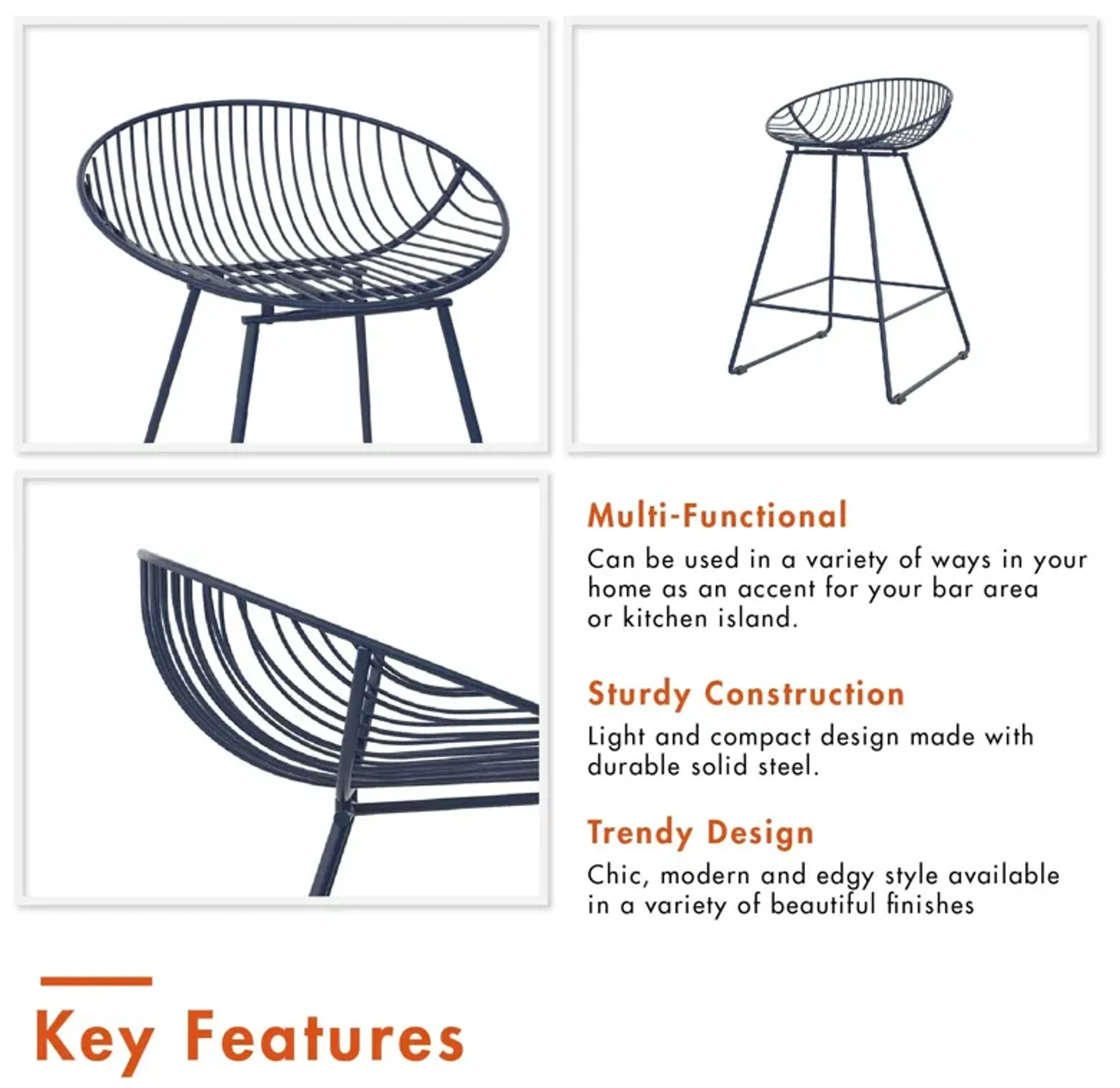 Multi-Functional

Can be used in a variety of ways in your home as an accent for your bar area or kitchen island.

Sturdy Construction

Light and compact design made with durable solid steel.

Trendy Design

Chic, modern and edgy style available in a variety of beautiful finishes

Key Features